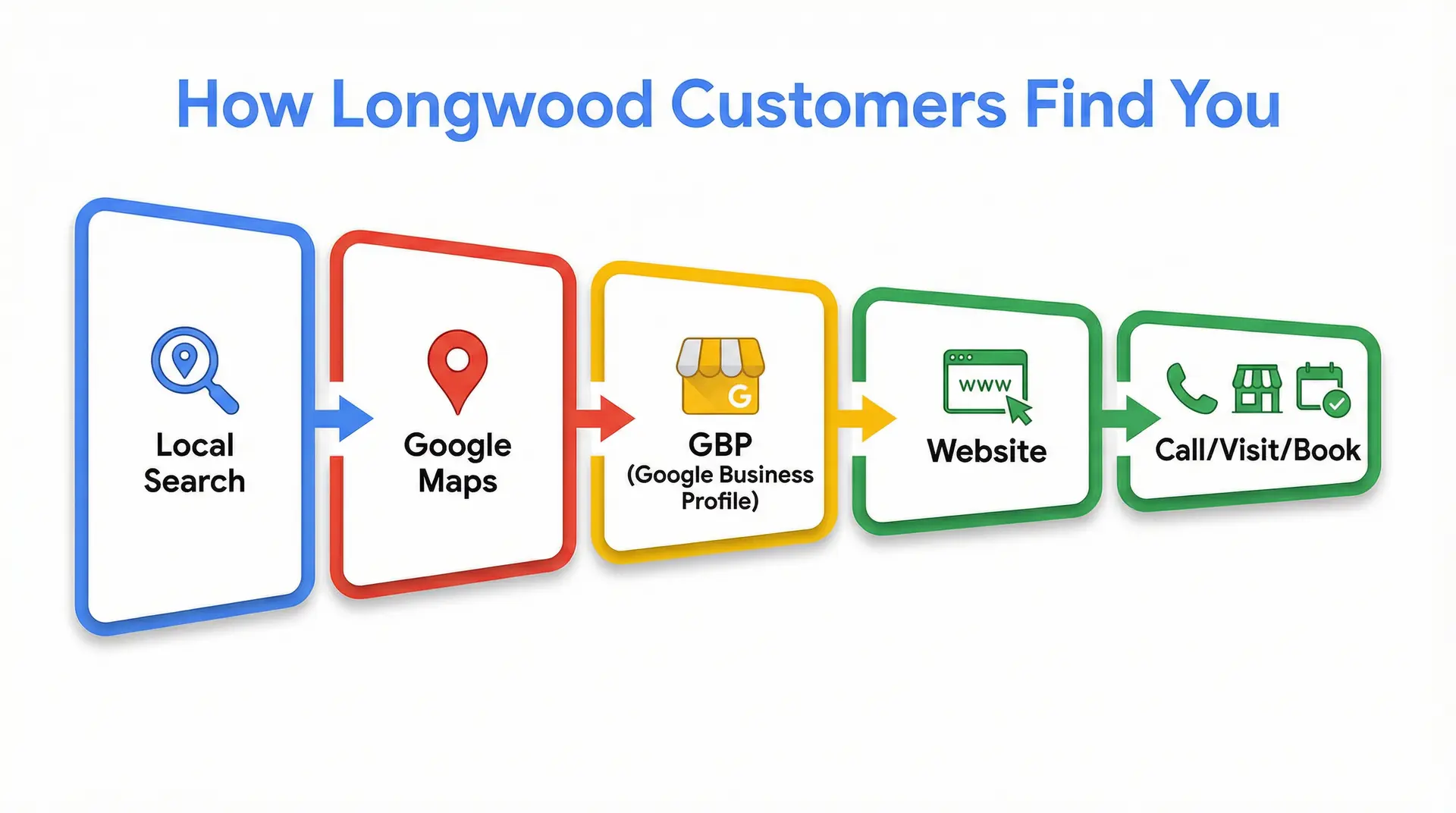 How Longwood Customers Find You

Local Search

Google Maps

G

GBP (Google Business Profile)

www

Website

Call/Visit/Book